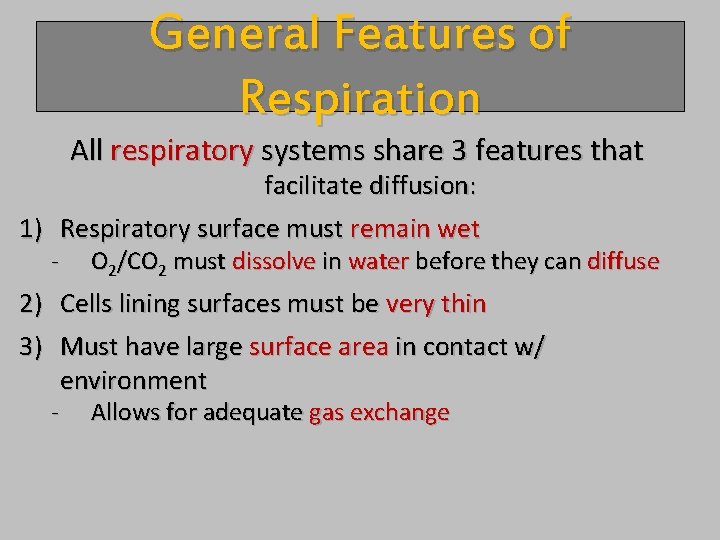 General Features of Respiration

All respiratory systems share 3 features that facilitate diffusion:

1) Respiratory surface must remain wet
- $O_2$/$CO_2$ must dissolve in water before they can diffuse

2) Cells lining surfaces must be very thin

3) Must have large surface area in contact w/ environment
- Allows for adequate gas exchange